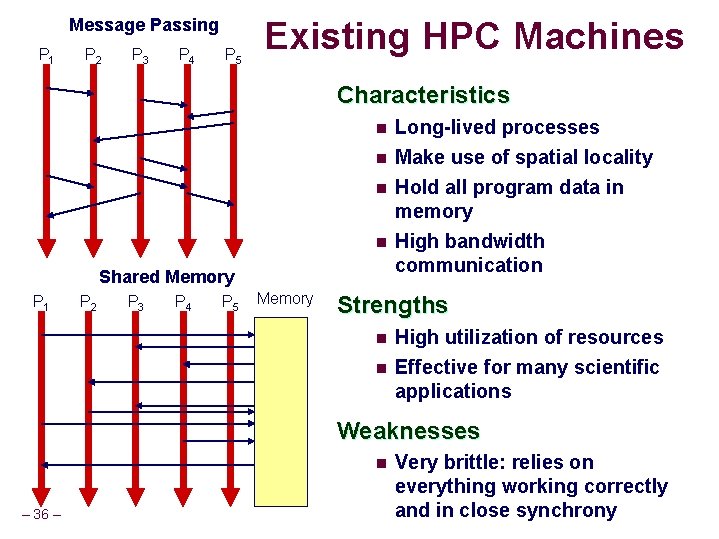 Existing HPC Machines

Message Passing

$P_1$ $P_2$ $P_3$ $P_4$ $P_5$

Shared Memory

$P_1$ $P_2$ $P_3$ $P_4$ $P_5$ Memory

Characteristics

■ Long-lived processes

■ Make use of spatial locality

■ Hold all program data in memory

■ High bandwidth communication

Strengths

■ High utilization of resources

■ Effective for many scientific applications

Weaknesses

■ Very brittle: relies on everything working correctly and in close synchrony

– 36 –